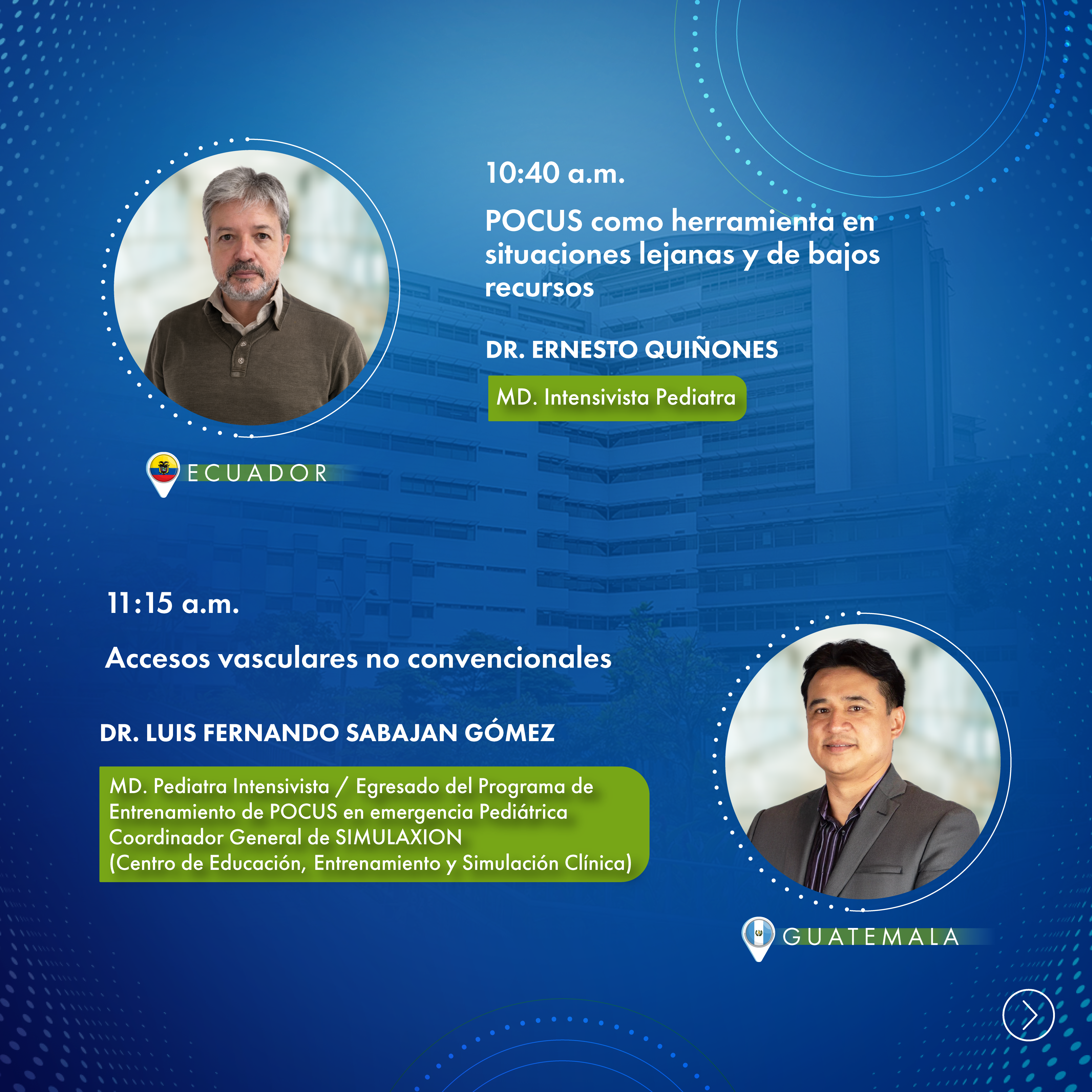 10:40 a.m.

POCUS como herramienta en situaciones lejanas y de bajos recursos

DR. ERNESTO QUIÑONES

MD. Intensivista Pediatra

ECUADOR

11:15 a.m.

Accesos vasculares no convencionales

DR. LUIS FERNANDO SABAJAN GÓMEZ

MD. Pediatra Intensivista / Egresado del Programa de Entrenamiento de POCUS en emergencia Pediátrica
Coordinador General de SIMULAXION
(Centro de Educación, Entrenamiento y Simulación Clínica)

GUATEMALA